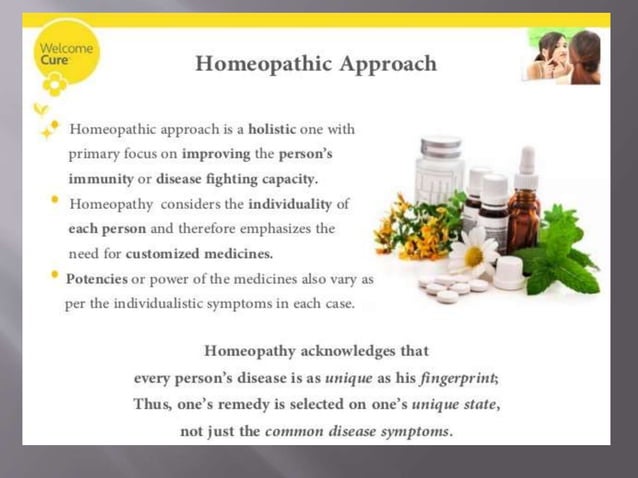 Welcome Cure

Homeopathic Approach

Homeopathic approach is a holistic one with primary focus on improving the person's immunity or disease fighting capacity.

Homeopathy considers the individuality of each person and therefore emphasizes the need for customized medicines.

Potencies or power of the medicines also vary as per the individualistic symptoms in each case.

Homeopathy acknowledges that every person's disease is as unique as his fingerprint; Thus, one's remedy is selected on one's unique state, not just the common disease symptoms.